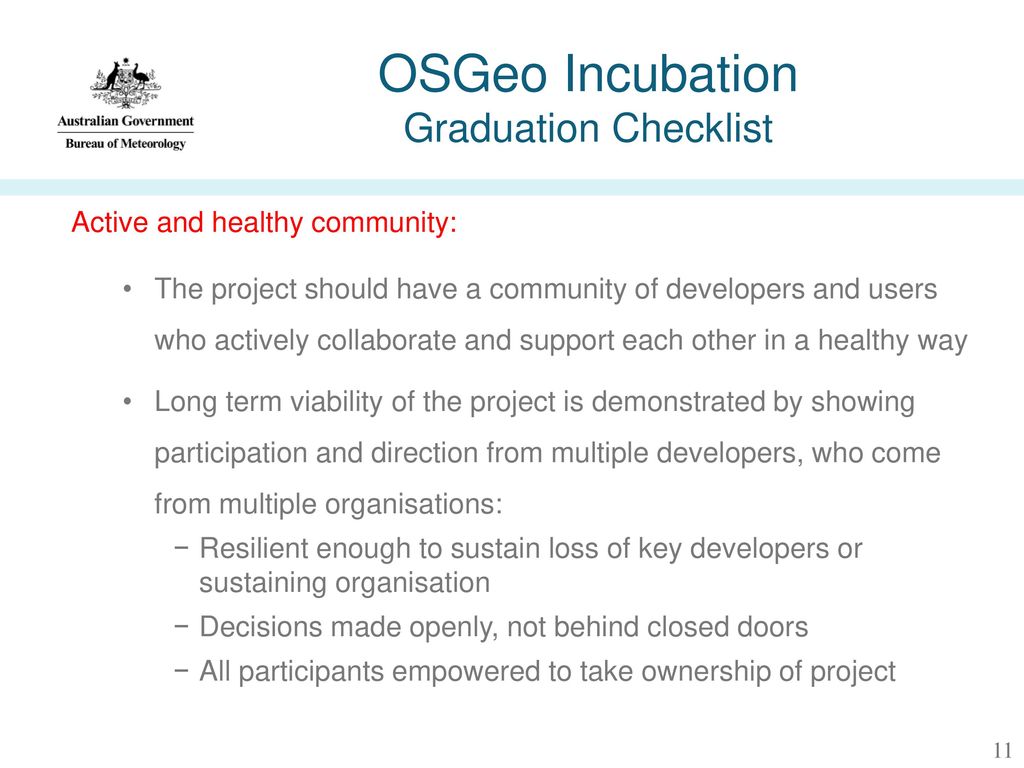 Australian Government
Bureau of Meteorology

OSGeo Incubation
Graduation Checklist

Active and healthy community:

• The project should have a community of developers and users who actively collaborate and support each other in a healthy way

• Long term viability of the project is demonstrated by showing participation and direction from multiple developers, who come from multiple organisations:
− Resilient enough to sustain loss of key developers or sustaining organisation
− Decisions made openly, not behind closed doors
− All participants empowered to take ownership of project

11